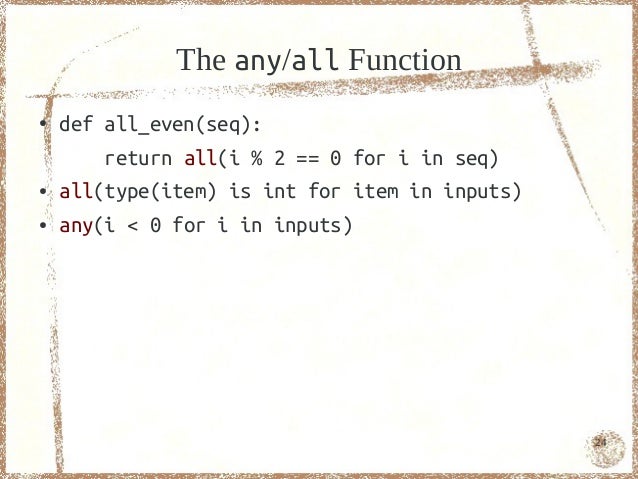 The any/all Function

• def all_even(seq):
return all(i % 2 == 0 for i in seq)

• all(type(item) is int for item in inputs)

• any(i < 0 for i in inputs)

24